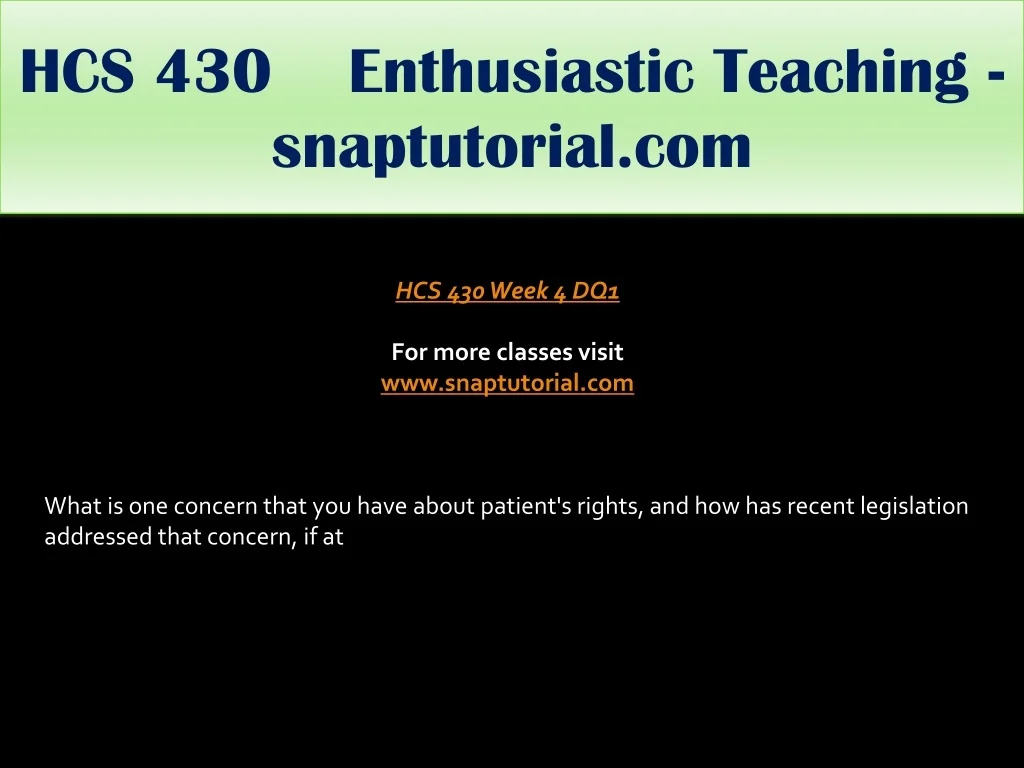 HCS 430 Enthusiastic Teaching - snaptutorial.com

HCS 430 Week 4 DQ1

For more classes visit
www.snaptutorial.com

What is one concern that you have about patient's rights, and how has recent legislation addressed that concern, if at